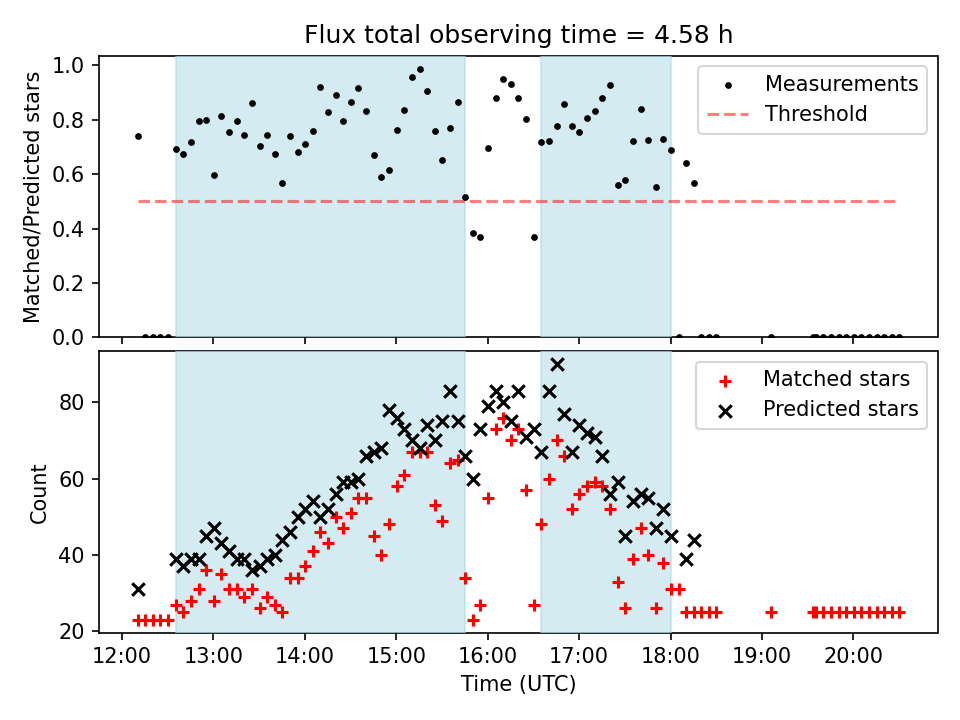 Flux total observing time = 4.58 h

Matched/Predicted stars

1.0
0.8
0.6
0.4
0.2
0.0

Measurements
Threshold

Count

80
60
40
20

Matched stars
Predicted stars

12:00 13:00 14:00 15:00 16:00 17:00 18:00 19:00 20:00

Time (UTC)